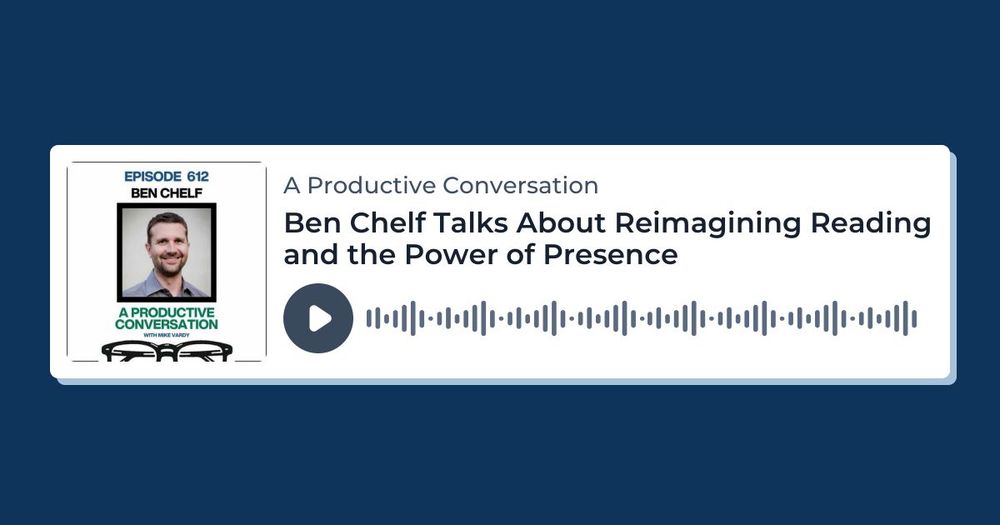 EPISODE 612
BEN CHELF

A PRODUCTIVE CONVERSATION
WITH MIKE VARDY

A Productive Conversation

Ben Chelf Talks About Reimagining Reading and the Power of Presence